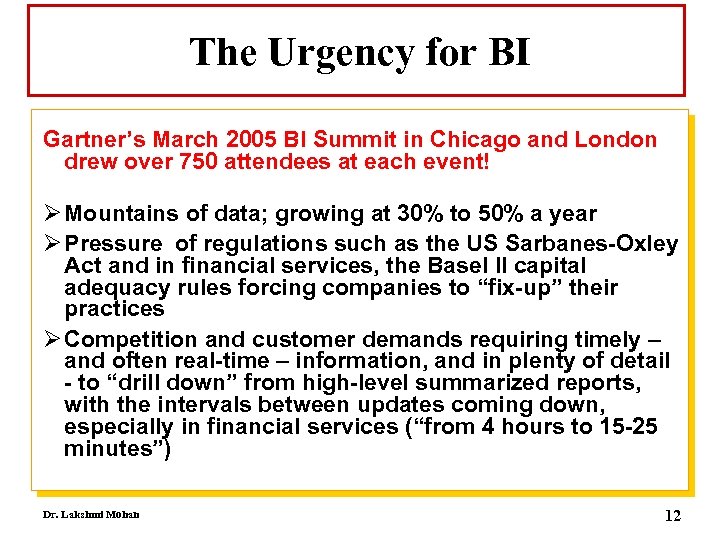 The Urgency for BI

Gartner's March 2005 BI Summit in Chicago and London drew over 750 attendees at each event!

➢ Mountains of data; growing at 30% to 50% a year

➢ Pressure of regulations such as the US Sarbanes-Oxley Act and in financial services, the Basel II capital adequacy rules forcing companies to "fix-up" their practices

➢ Competition and customer demands requiring timely – and often real-time – information, and in plenty of detail - to "drill down" from high-level summarized reports, with the intervals between updates coming down, especially in financial services ("from 4 hours to 15-25 minutes")

Dr. Lakshmi Mohan

12